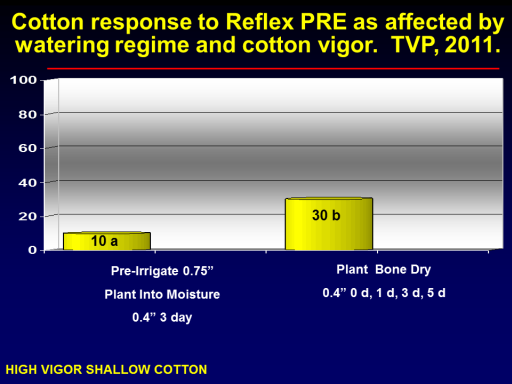 Cotton response to Reflex PRE as affected by watering regime and cotton vigor. TVP, 2011.

100
80
60
40
20
0

10 a
30 b

Pre-Irrigate 0.75”
Plant Into Moisture
0.4” 3 day

Plant Bone Dry
0.4” 0 d, 1 d, 3 d, 5 d

HIGH VIGOR SHALLOW COTTON